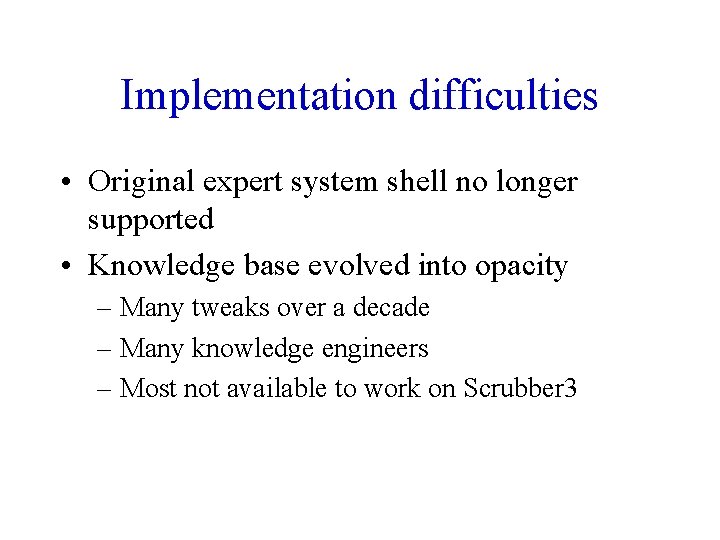 Implementation difficulties

• Original expert system shell no longer supported
• Knowledge base evolved into opacity
– Many tweaks over a decade
– Many knowledge engineers
– Most not available to work on Scrubber3